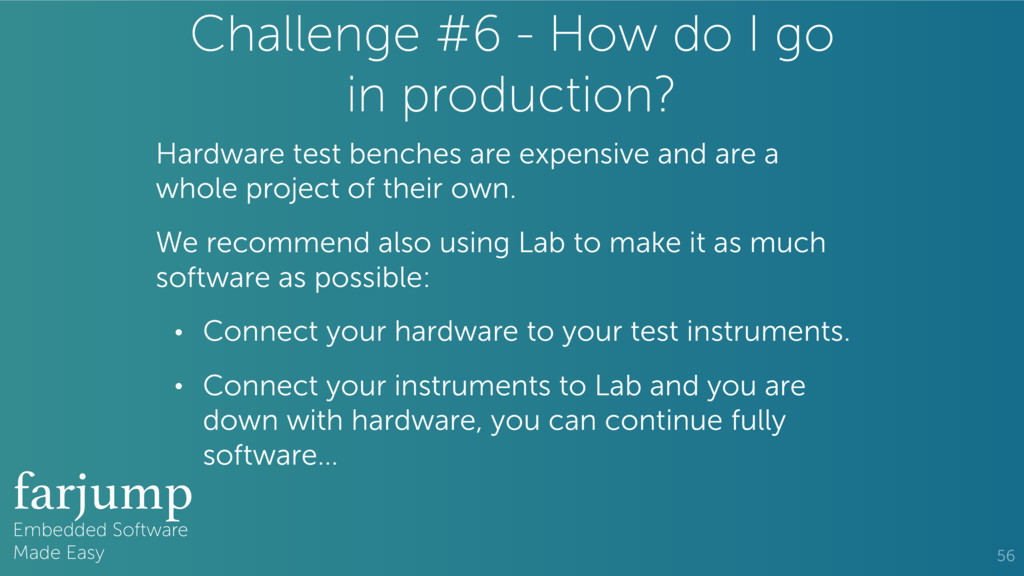 Challenge #6 - How do I go in production?

Hardware test benches are expensive and are a whole project of their own.

We recommend also using Lab to make it as much software as possible:

• Connect your hardware to your test instruments.

• Connect your instruments to Lab and you are down with hardware, you can continue fully software...

farjump
Embedded Software
Made Easy

56